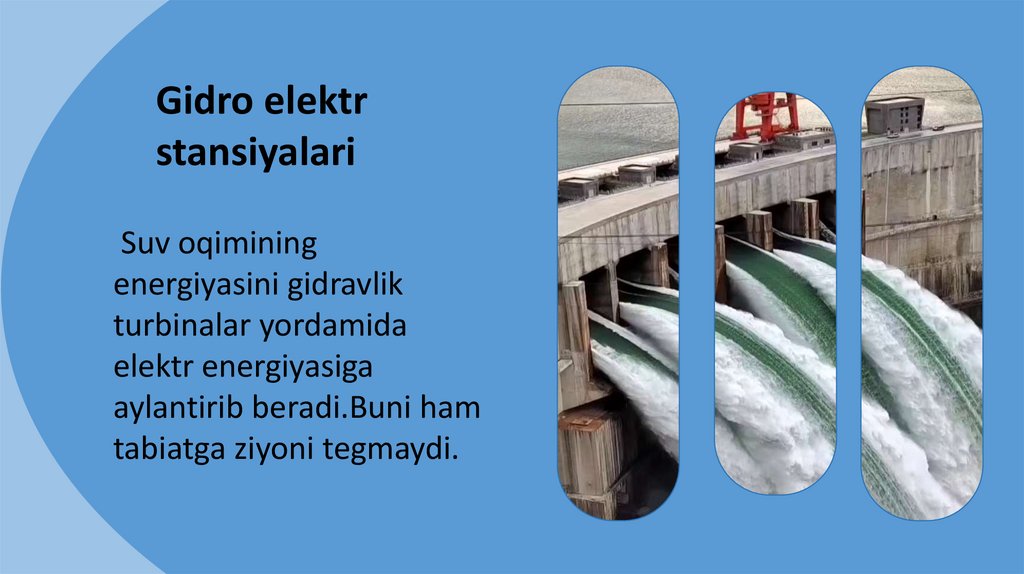 Gidro elektr stansiyalari

Suv oqimining energiyasini gidravlik turbinalar yordamida elektr energiyasiga aylantirib beradi.Buni ham tabiatga ziyoni tegmaydi.